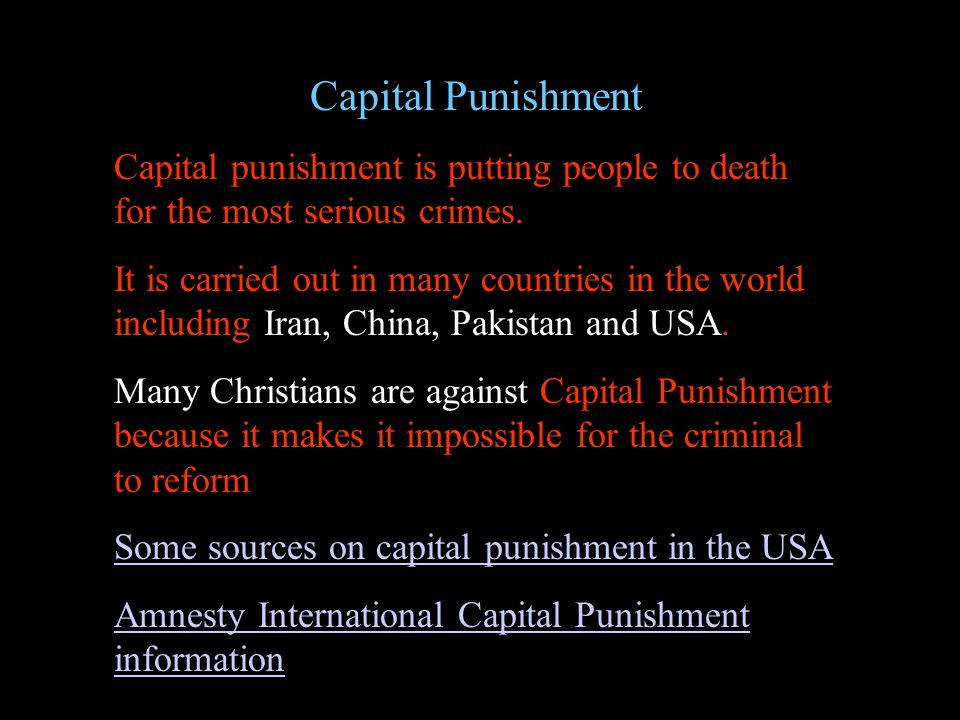 Capital Punishment

Capital punishment is putting people to death for the most serious crimes.

It is carried out in many countries in the world including Iran, China, Pakistan and USA.

Many Christians are against Capital Punishment because it makes it impossible for the criminal to reform

Some sources on capital punishment in the USA

Amnesty International Capital Punishment information